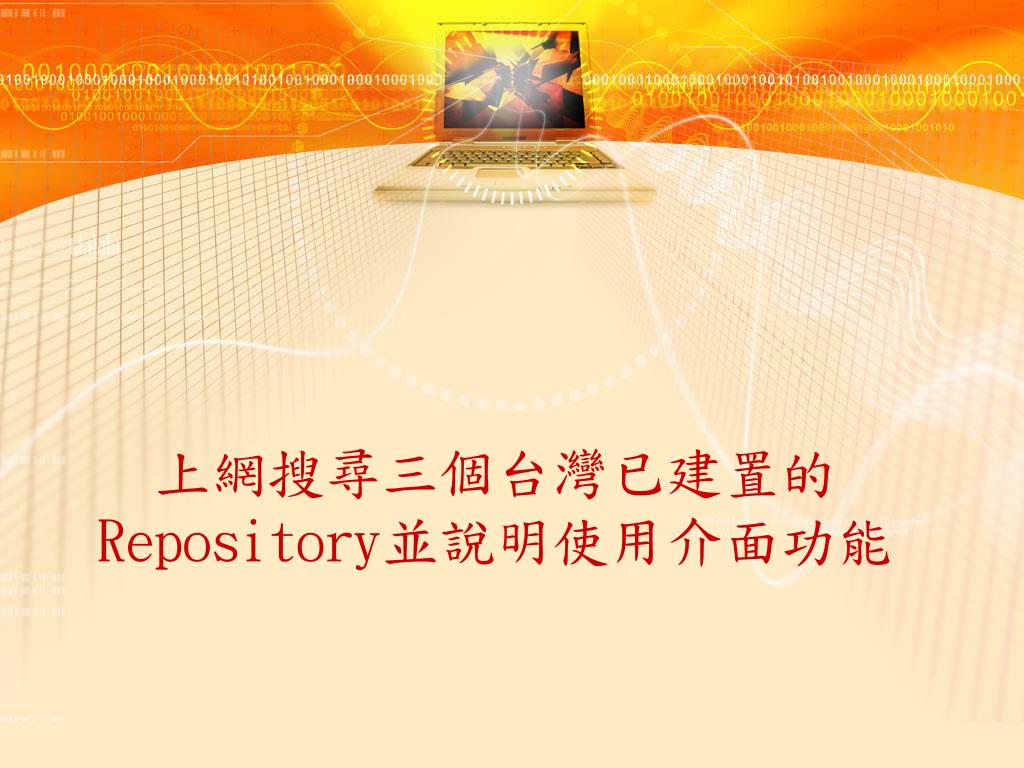 上網搜尋三個台灣已建置的Repository並說明使用介面功能